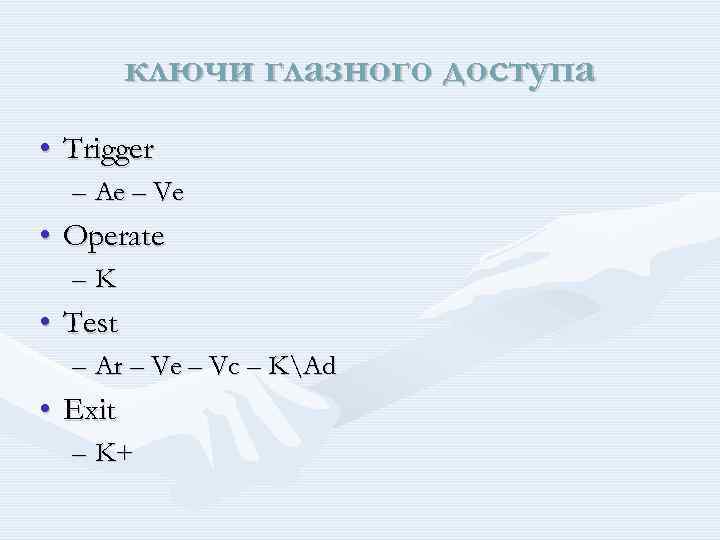 ключи глазного доступа

• Trigger
– Ae – Ve
• Operate
– K
• Test
– Ar – Ve – Vc – K\Ad
• Exit
– K+